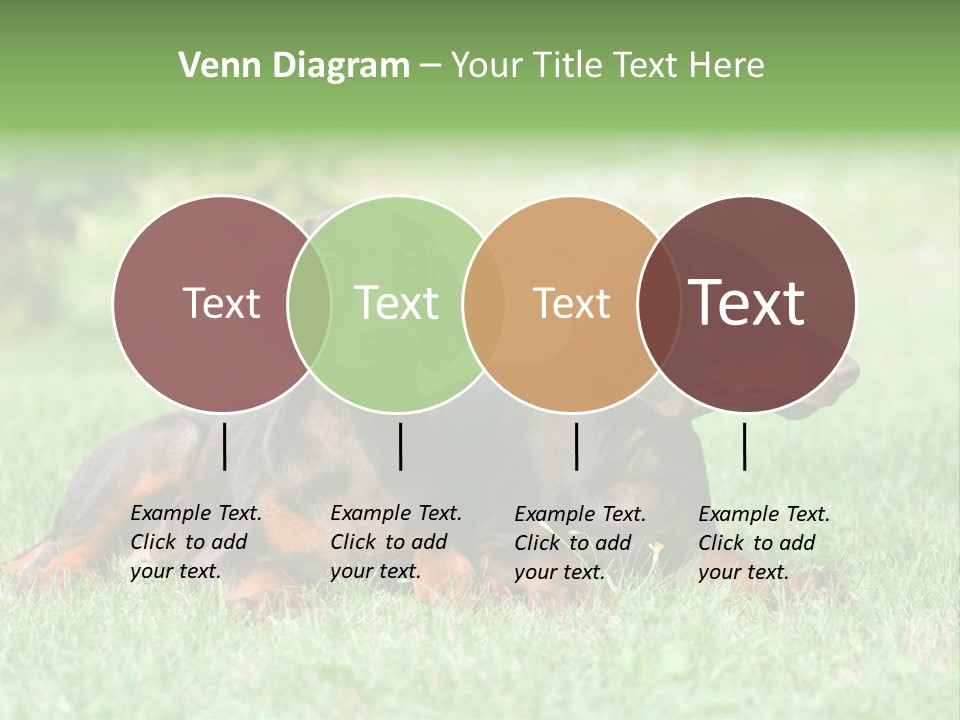 Venn Diagram – Your Title Text Here

Text

Text

Text

Text

Example Text. Click to add your text.

Example Text. Click to add your text.

Example Text. Click to add your text.

Example Text. Click to add your text.